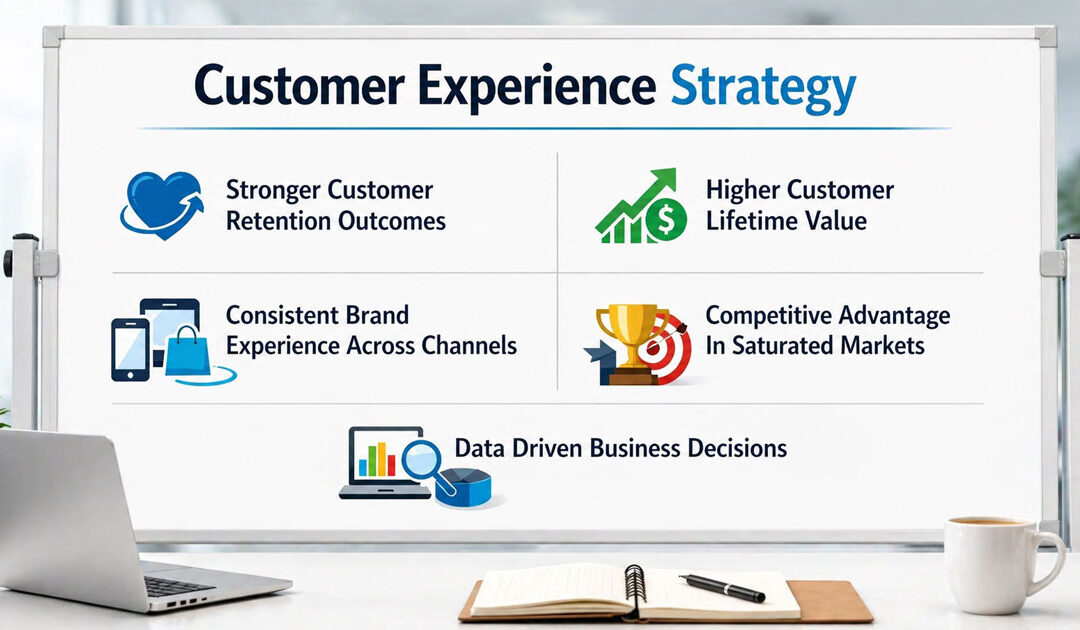 Customer Experience Strategy

Stronger Customer Retention Outcomes

Higher Customer Lifetime Value

Consistent Brand Experience Across Channels

Competitive Advantage In Saturated Markets

Data Driven Business Decisions